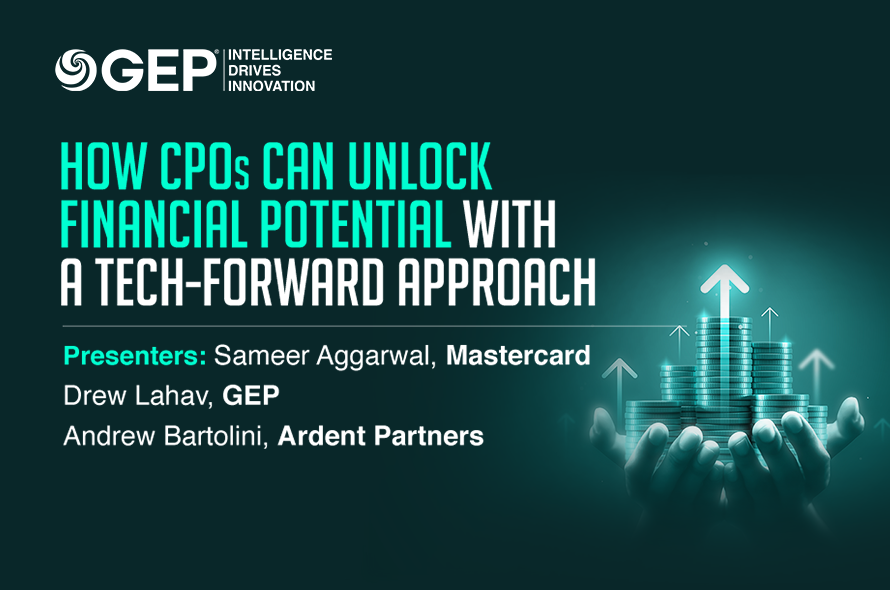 GEP® INTELLIGENCE DRIVES INNOVATION

HOW CPOs CAN UNLOCK FINANCIAL POTENTIAL WITH A TECH-FORWARD APPROACH

Presenters: Sameer Aggarwal, Mastercard
Drew Lahav, GEP
Andrew Bartolini, Ardent Partners